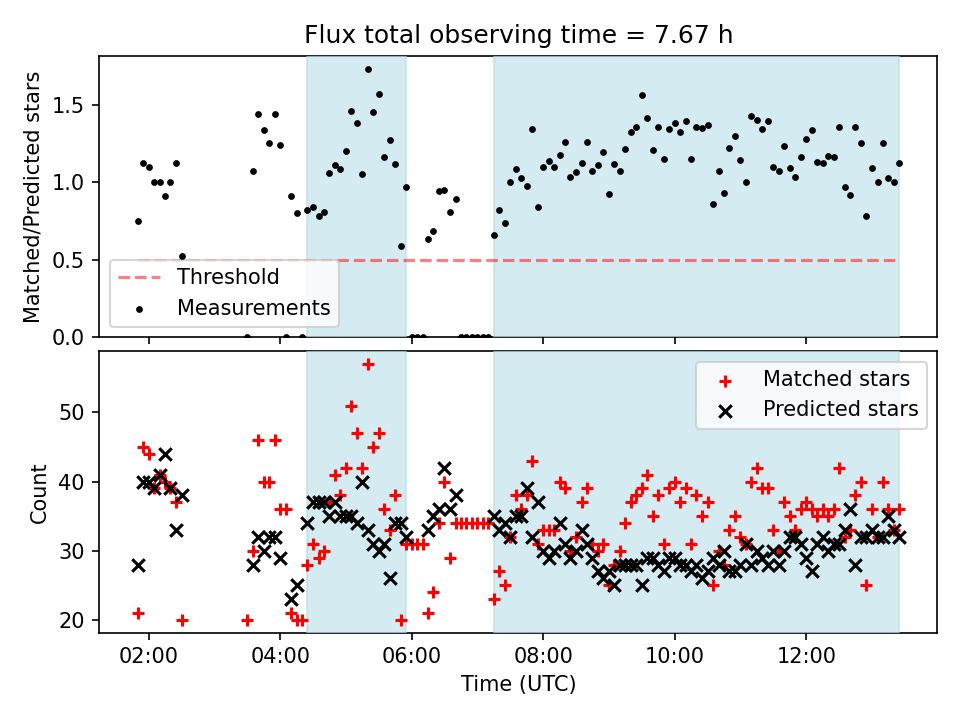 Flux total observing time = 7.67 h

Matched/Predicted stars

1.5
1.0
0.5
0.0

Threshold
Measurements

Count

50
40
30
20

Matched stars
Predicted stars

02:00
04:00
06:00
08:00
10:00
12:00

Time (UTC)